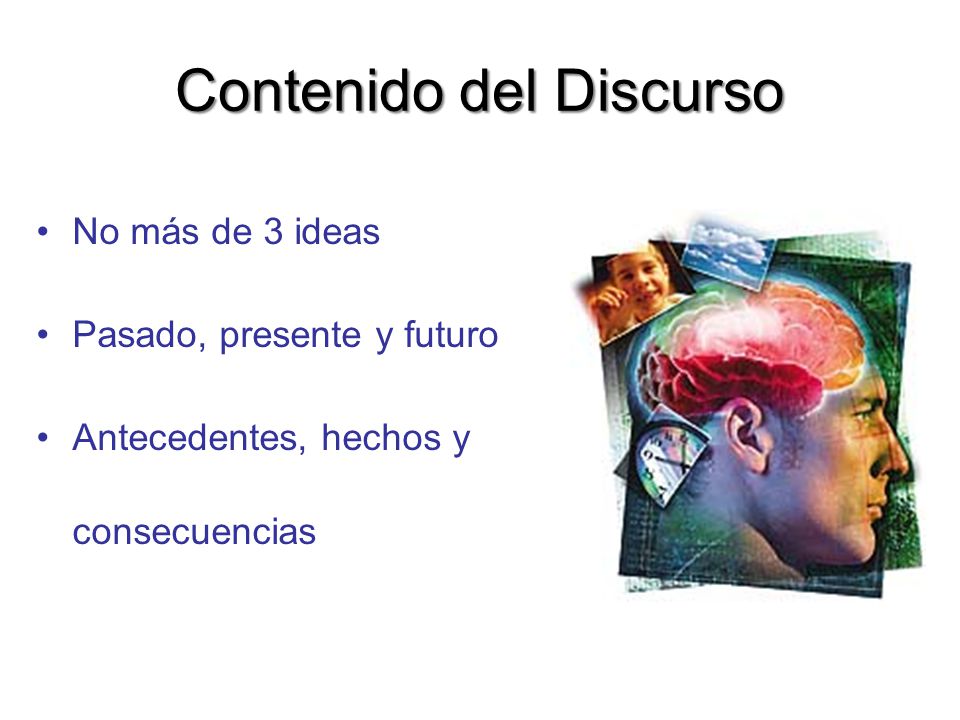 Contenido del Discurso

• No más de 3 ideas

• Pasado, presente y futuro

• Antecedentes, hechos y consecuencias